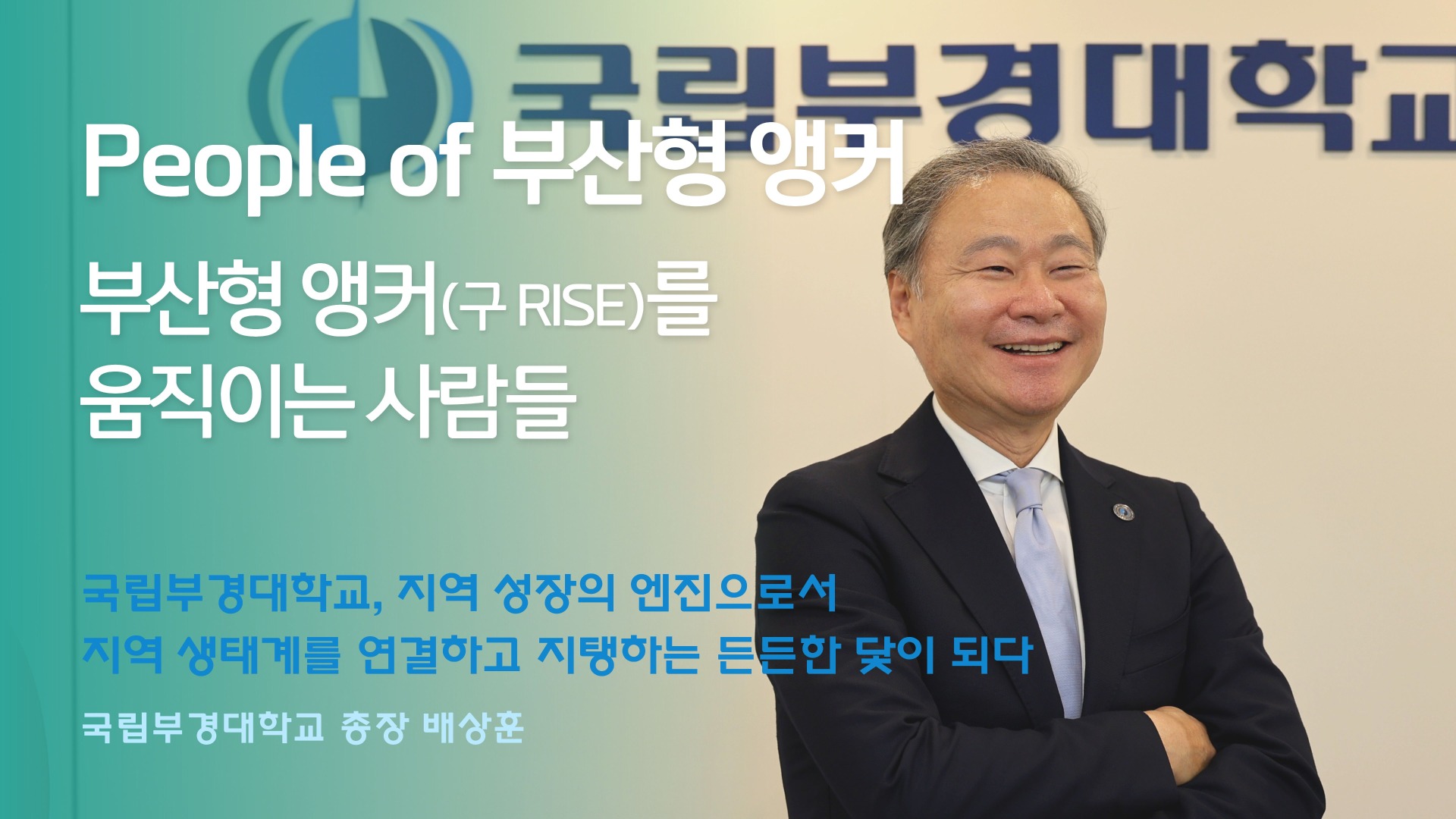 국립부경대학교

People of 부산형 앵커

부산형 앵커(구 RISE)를 움직이는 사람들

국립부경대학교, 지역 성장의 엔진으로서 지역 생태계를 연결하고 지탱하는 든든한 닻이 되다

국립부경대학교 총장 배상훈